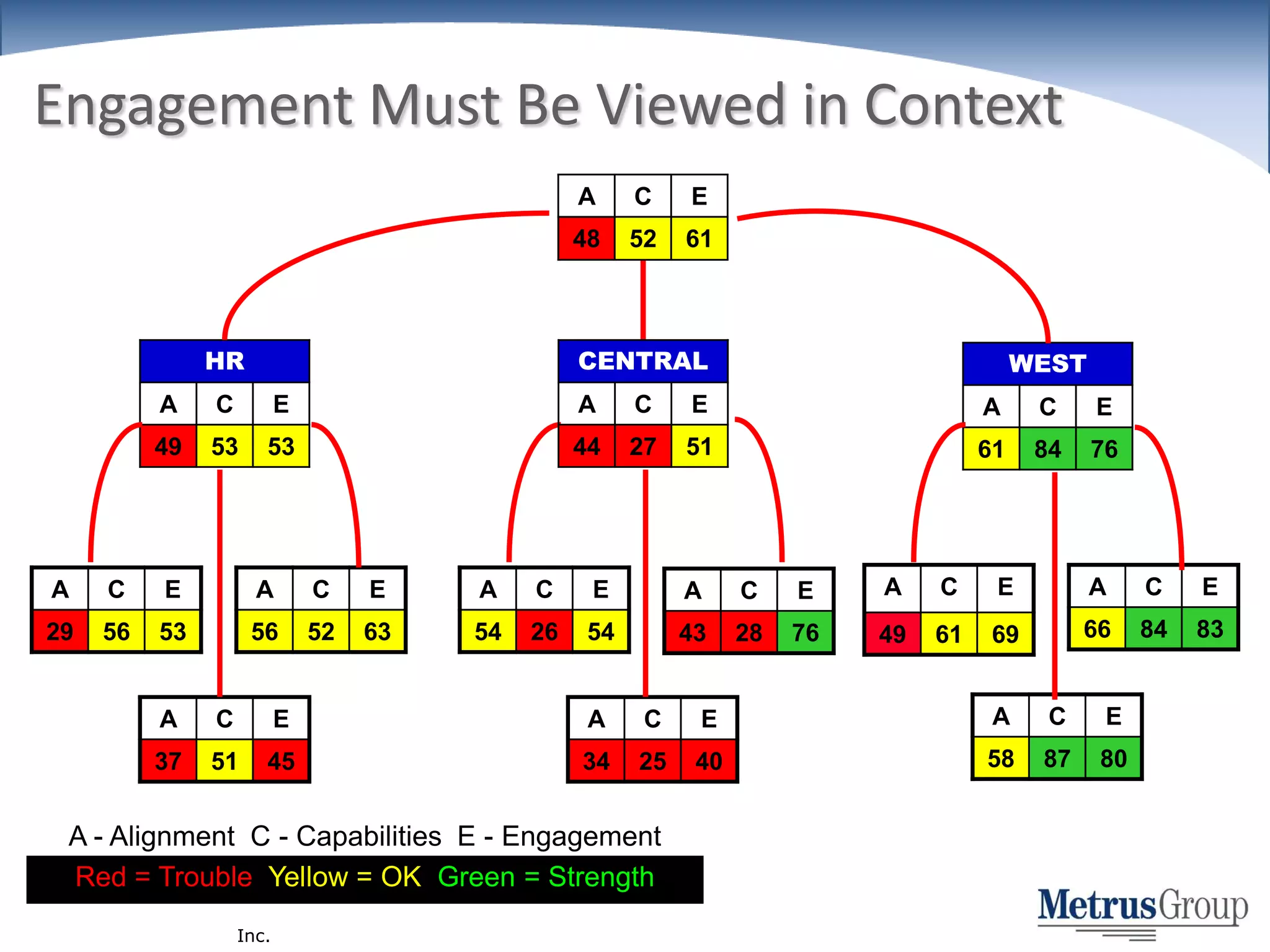 Engagement Must Be Viewed in Context

| A | C | E |
|---|---|---|
| 48 | 52 | 61 |

HR

| A | C | E |
|---|---|---|
| 49 | 53 | 53 |

CENTRAL

| A | C | E |
|---|---|---|
| 44 | 27 | 51 |

WEST

| A | C | E |
|---|---|---|
| 61 | 84 | 76 |

| A | C | E |
|---|---|---|
| 29 | 56 | 53 |

| A | C | E |
|---|---|---|
| 56 | 52 | 63 |

| A | C | E |
|---|---|---|
| 54 | 26 | 54 |

| A | C | E |
|---|---|---|
| 43 | 28 | 76 |

| A | C | E |
|---|---|---|
| 49 | 61 | 69 |

| A | C | E |
|---|---|---|
| 66 | 84 | 83 |

| A | C | E |
|---|---|---|
| 37 | 51 | 45 |

| A | C | E |
|---|---|---|
| 34 | 25 | 40 |

| A | C | E |
|---|---|---|
| 58 | 87 | 80 |

A - Alignment C - Capabilities E - Engagement

Red = Trouble Yellow = OK Green = Strength

Inc.

MetrusGroup